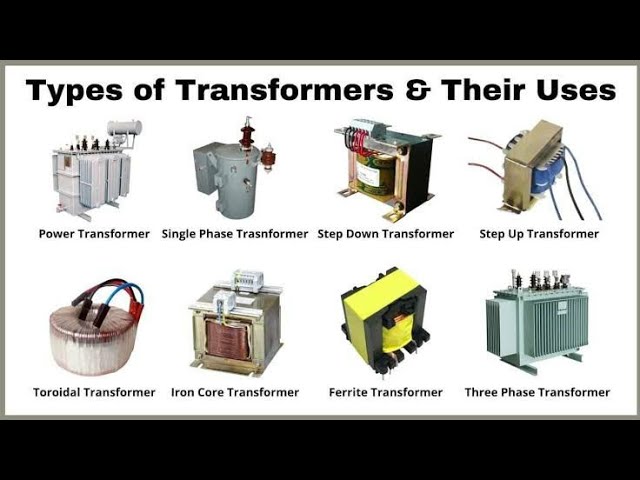 Types of Transformers & Their Uses

Power Transformer

Single Phase Trasnformer

Step Down Transformer

Step Up Transformer

Toroidal Transformer

Iron Core Transformer

Ferrite Transformer

Three Phase Transformer